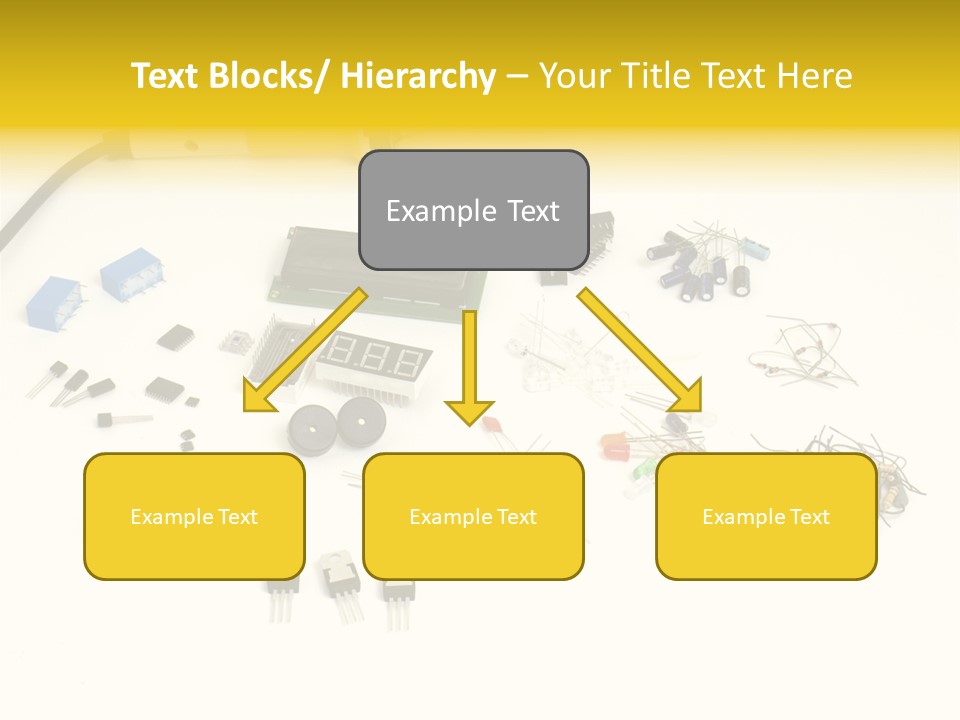 Text Blocks/ Hierarchy – Your Title Text Here

Example Text

Example Text

Example Text

Example Text